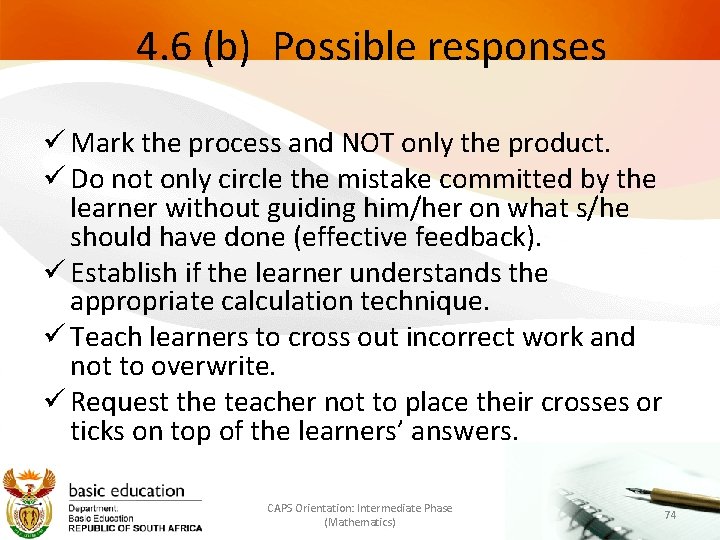 4.6 (b) Possible responses

✓ Mark the process and NOT only the product.

✓ Do not only circle the mistake committed by the learner without guiding him/her on what s/he should have done (effective feedback).

✓ Establish if the learner understands the appropriate calculation technique.

✓ Teach learners to cross out incorrect work and not to overwrite.

✓ Request the teacher not to place their crosses or ticks on top of the learners' answers.

basic education
Department:
Basic Education
REPUBLIC OF SOUTH AFRICA

CAPS Orientation: Intermediate Phase (Mathematics)

74